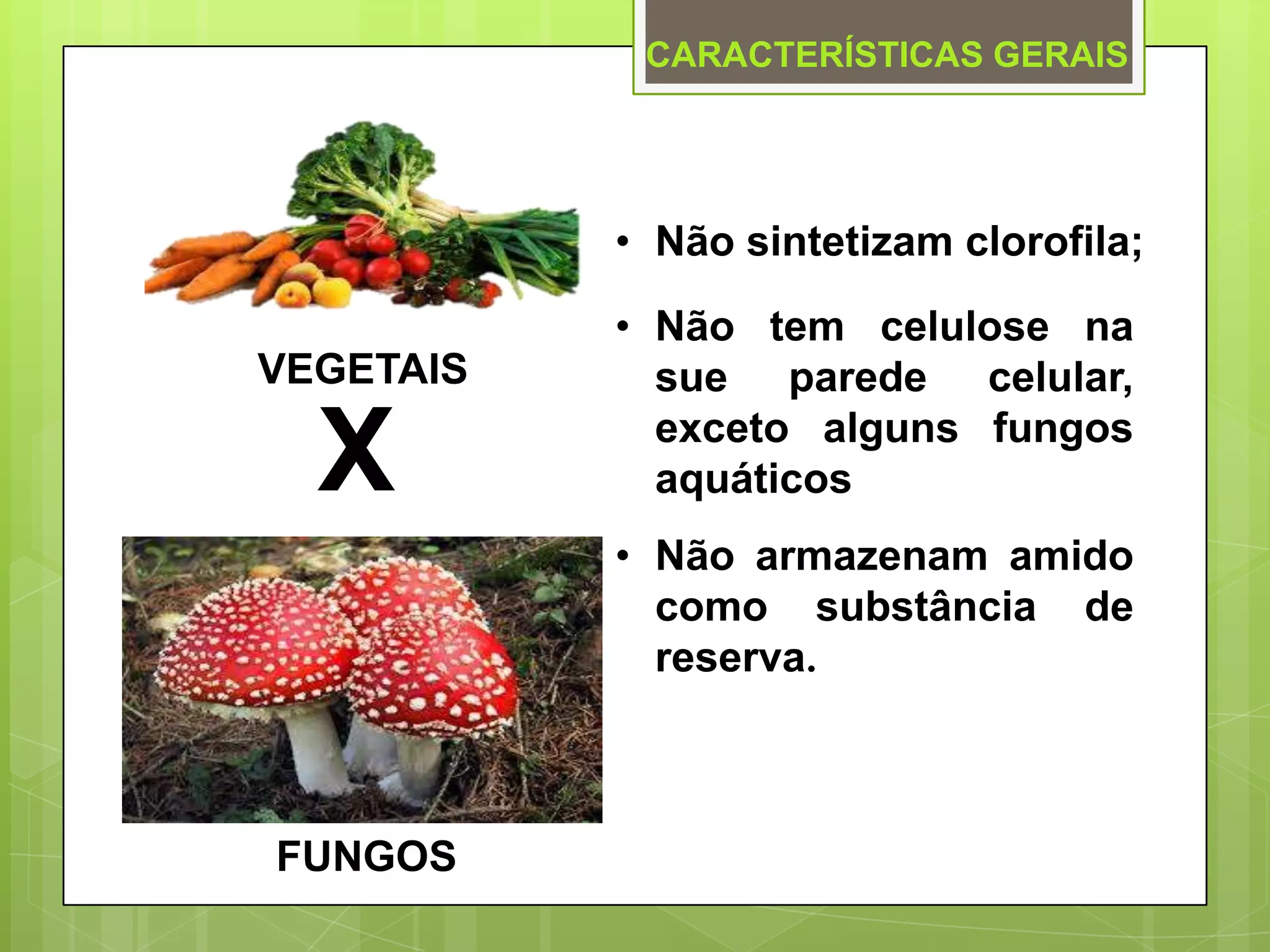 CARACTERÍSTICAS GERAIS

VEGETAIS
X

FUNGOS

• Não sintetizam clorofila;

• Não tem celulose na sue parede celular, exceto alguns fungos aquáticos

• Não armazenam amido como substância de reserva.